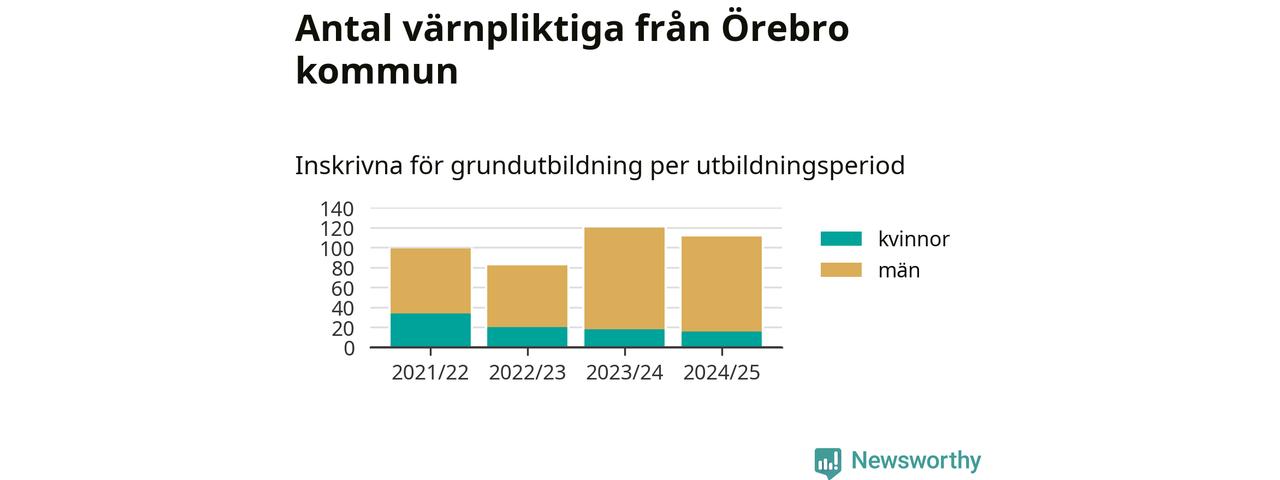 Antal värnpliktiga från Örebro kommun

Inskrivna för grundutbildning per utbildningsperiod

140
120
100
80
60
40
20
0

2021/22 2022/23 2023/24 2024/25

kvinnor
män

Newsworthy